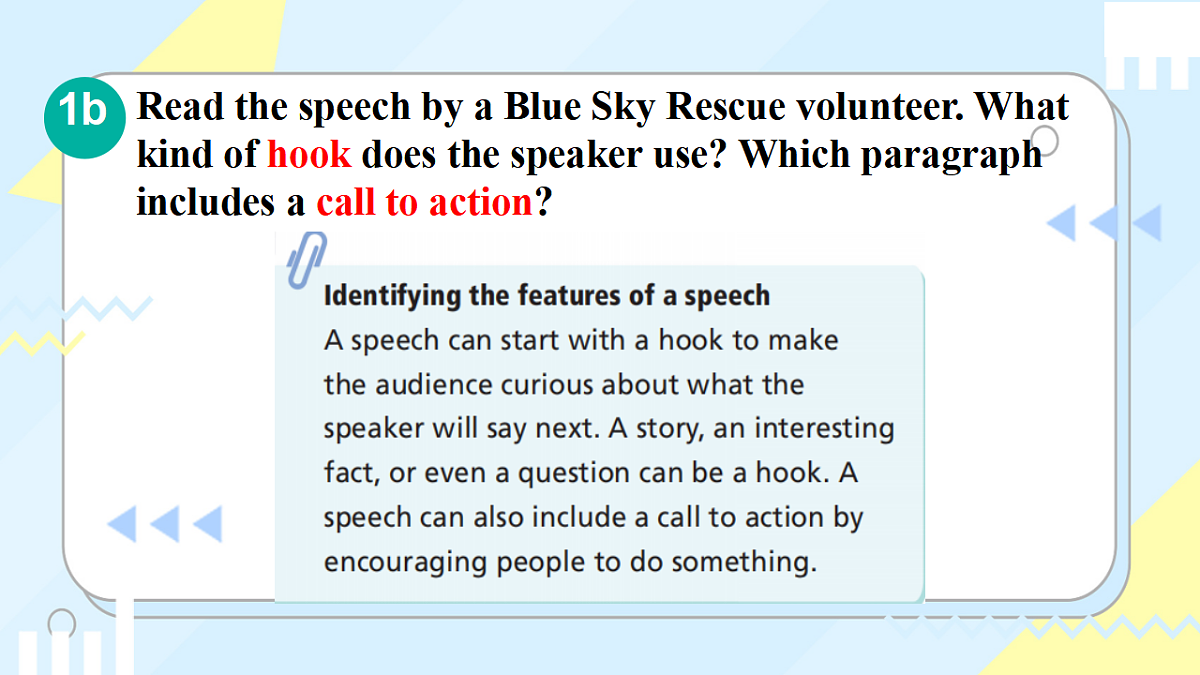 1b Read the speech by a Blue Sky Rescue volunteer. What kind of hook does the speaker use? Which paragraph includes a call to action?

Identifying the features of a speech
A speech can start with a hook to make the audience curious about what the speaker will say next. A story, an interesting fact, or even a question can be a hook. A speech can also include a call to action by encouraging people to do something.